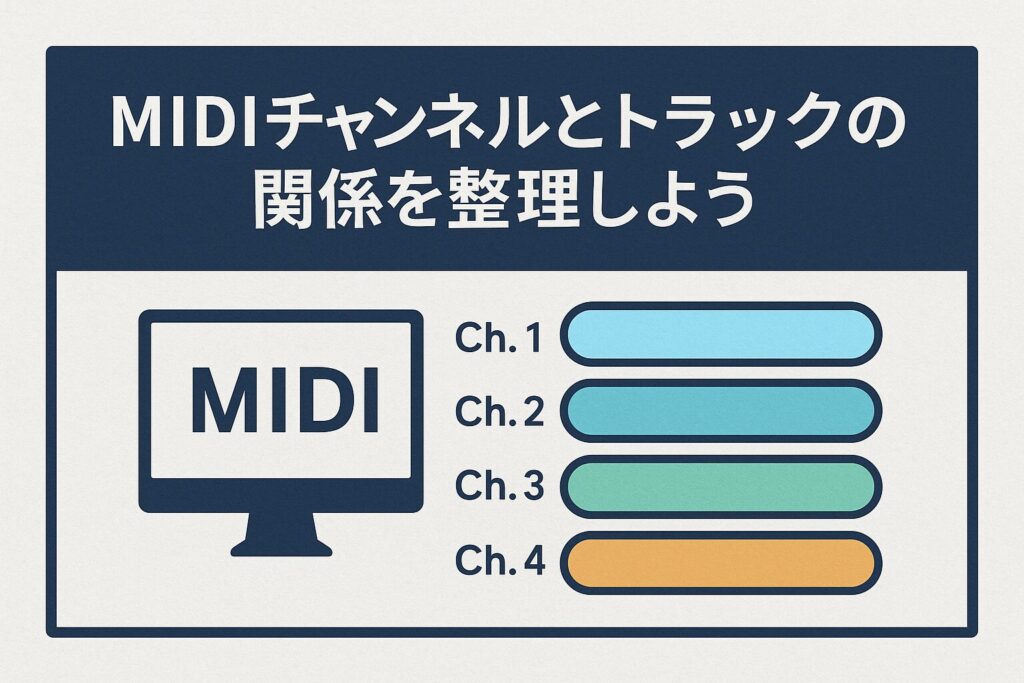 MIDIチャンネルとトラックの関係を整理しよう

MIDI

Ch. 1
Ch. 2
Ch. 3
Ch. 4